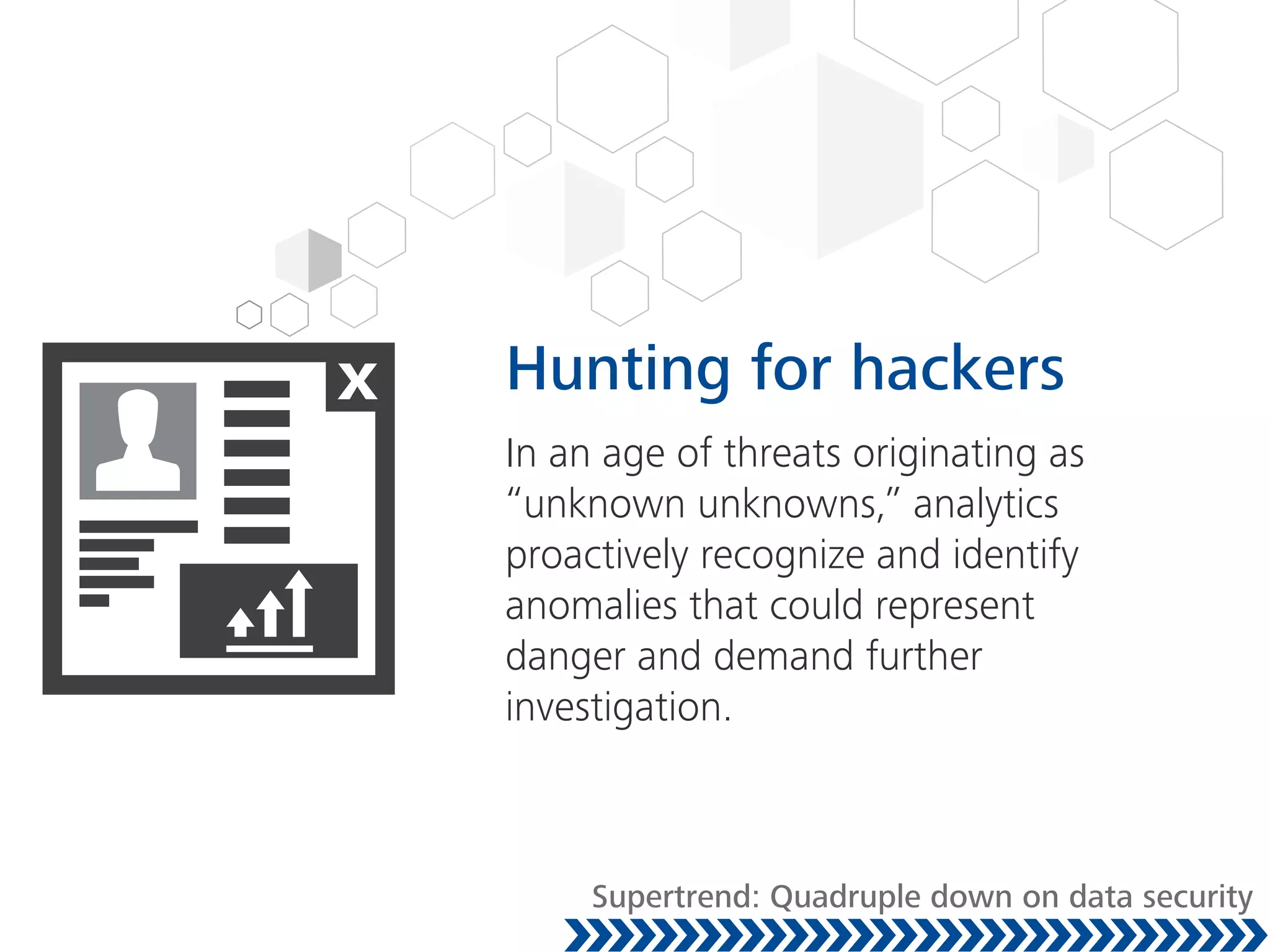 X

Hunting for hackers

In an age of threats originating as “unknown unknowns,” analytics proactively recognize and identify anomalies that could represent danger and demand further investigation.

Supertrend: Quadruple down on data security